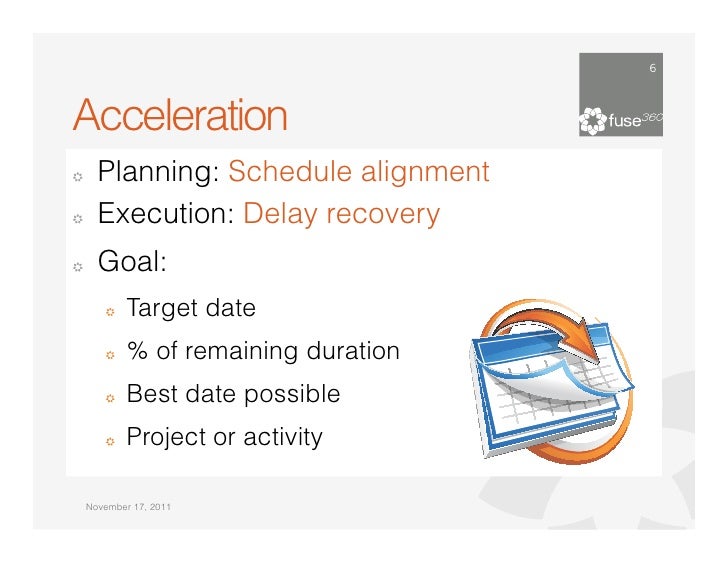 6

fuse360

Acceleration

Planning: Schedule alignment

Execution: Delay recovery

Goal:

Target date

% of remaining duration

Best date possible

Project or activity

November 17, 2011